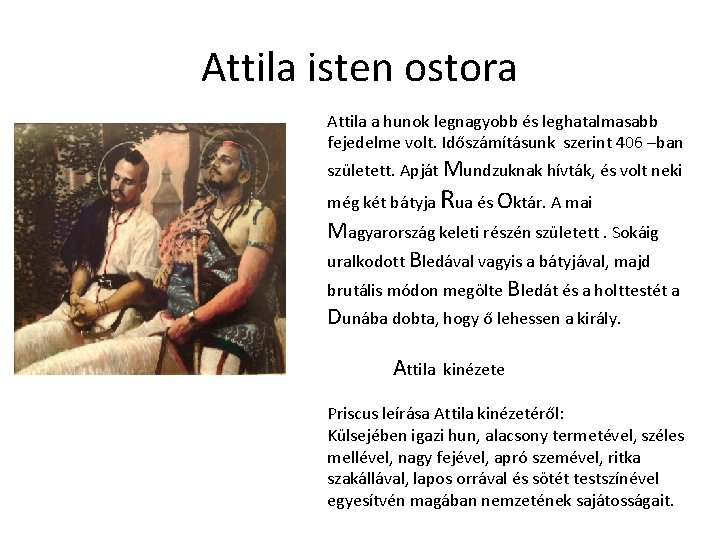 Attila isten ostora

Attila a hunok legnagyobb és leghatalmasabb fejedelme volt. Időszámításunk szerint 406 –ban született. Apját Mundzuknak hívták, és volt neki még két bátyja Rua és Oktár. A mai Magyarország keleti részén született . Sokáig uralkodott Bledával vagyis a bátyjával, majd brutális módon megölte Bledát és a holttestét a Dunába dobta, hogy ő lehessen a király.

Attila kinézete

Priscus leírása Attila kinézetéről:
Külsejében igazi hun, alacsony termetével, széles mellével, nagy fejével, apró szemével, ritka szakállával, lapos orrával és sötét testszínével egyesítvén magában nemzetének sajátosságait.